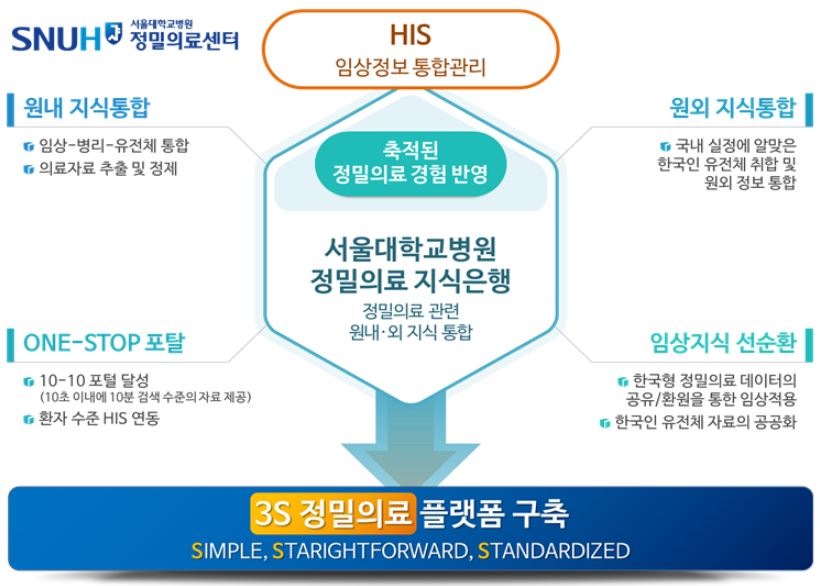 SNUH 서울대학교병원 정밀의료센터

HIS
임상정보 통합관리

원내 지식통합
임상-병리-유전체 통합
의료자료 추출 및 정제

원외 지식통합
국내 실정에 알맞은 한국인 유전체 취합 및 원외 정보 통합

축적된 정밀의료 경험 반영

서울대학교병원 정밀의료 지식은행
정밀의료 관련 원내·외 지식 통합

ONE-STOP 포탈
10-10 포털 달성
(10초 이내에 10분 검색 수준의 자료 제공)
환자 수준 HIS 연동

임상지식 선순환
한국형 정밀의료 데이터의 공유/환원을 통한 임상적용
한국인 유전체 자료의 공공화

3S 정밀의료 플랫폼 구축
SIMPLE, STARIGHTFORWARD, STANDARDIZED